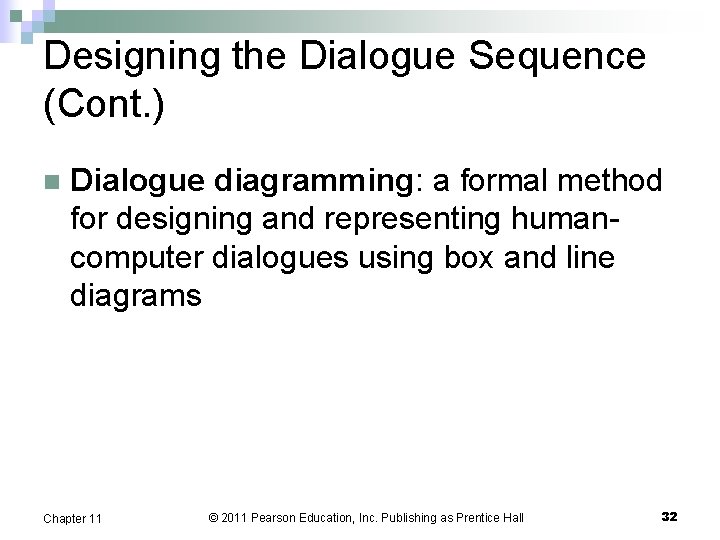 Designing the Dialogue Sequence (Cont.)

Dialogue diagramming: a formal method for designing and representing human-computer dialogues using box and line diagrams

Chapter 11 © 2011 Pearson Education, Inc. Publishing as Prentice Hall 32